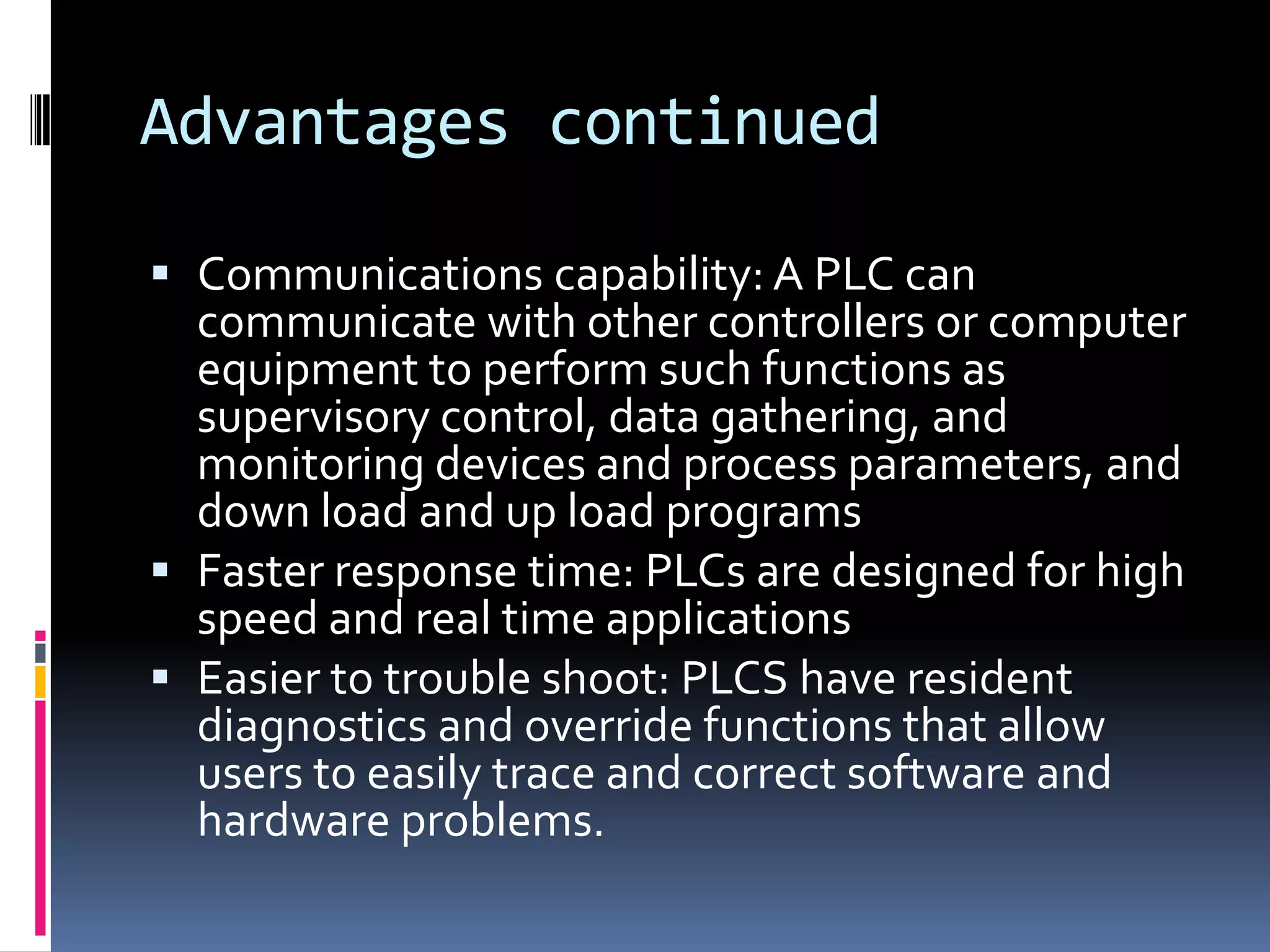 Advantages continued

▪ Communications capability: A PLC can communicate with other controllers or computer equipment to perform such functions as supervisory control, data gathering, and monitoring devices and process parameters, and down load and up load programs
▪ Faster response time: PLCs are designed for high speed and real time applications
▪ Easier to trouble shoot: PLCS have resident diagnostics and override functions that allow users to easily trace and correct software and hardware problems.